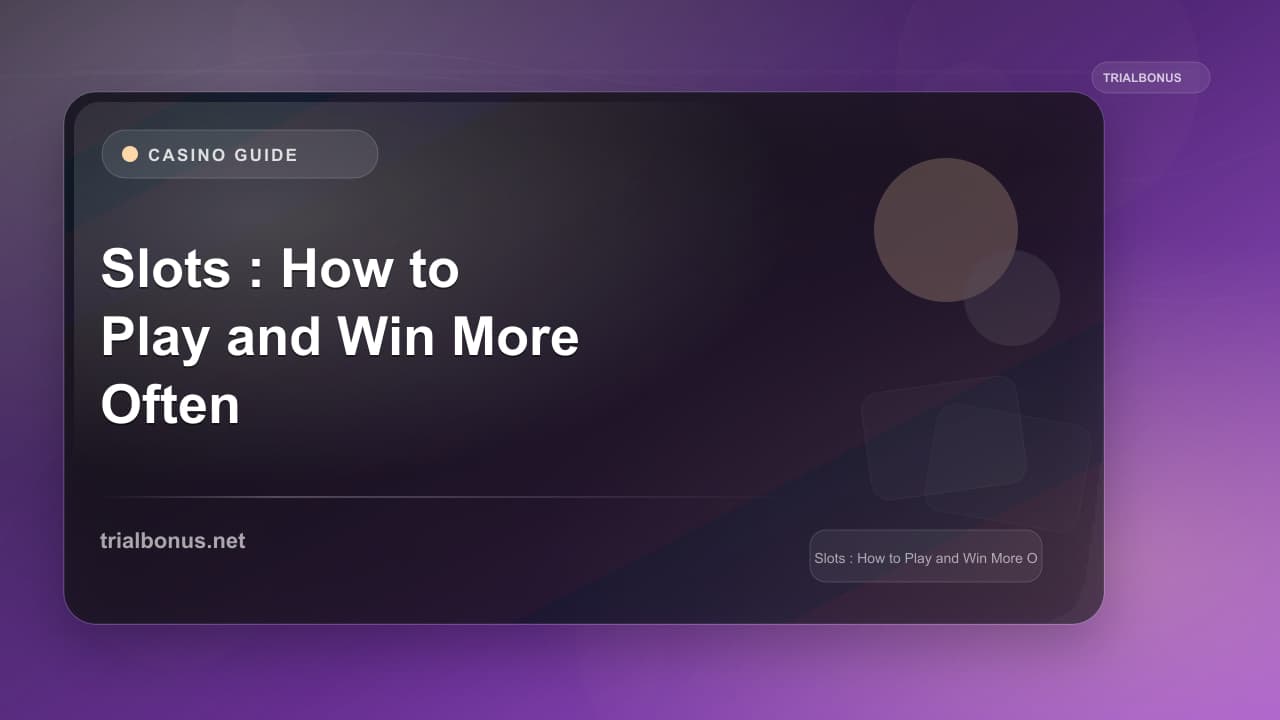 TRIALBONUS

CASINO GUIDE

Slots : How to Play and Win More Often

trialbonus.net

Slots : How to Play and Win More O